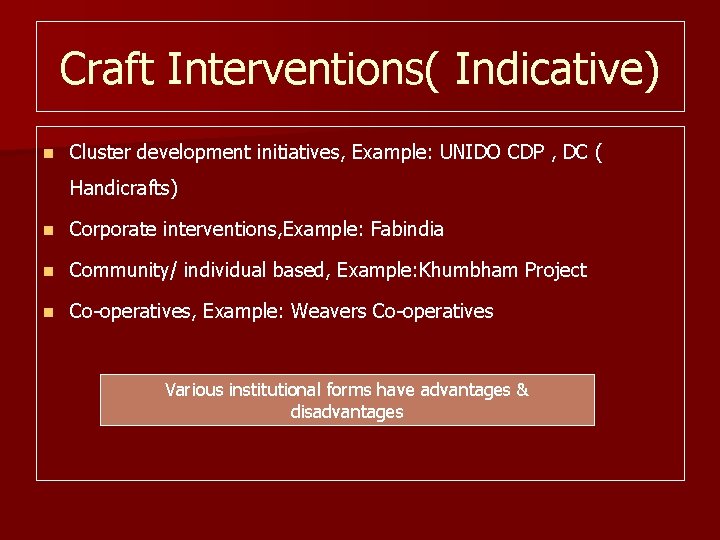 Craft Interventions( Indicative)

- Cluster development initiatives, Example: UNIDO CDP , DC ( Handicrafts)
- Corporate interventions,Example: Fabindia
- Community/ individual based, Example:Khumbham Project
- Co-operatives, Example: Weavers Co-operatives

Various institutional forms have advantages & disadvantages